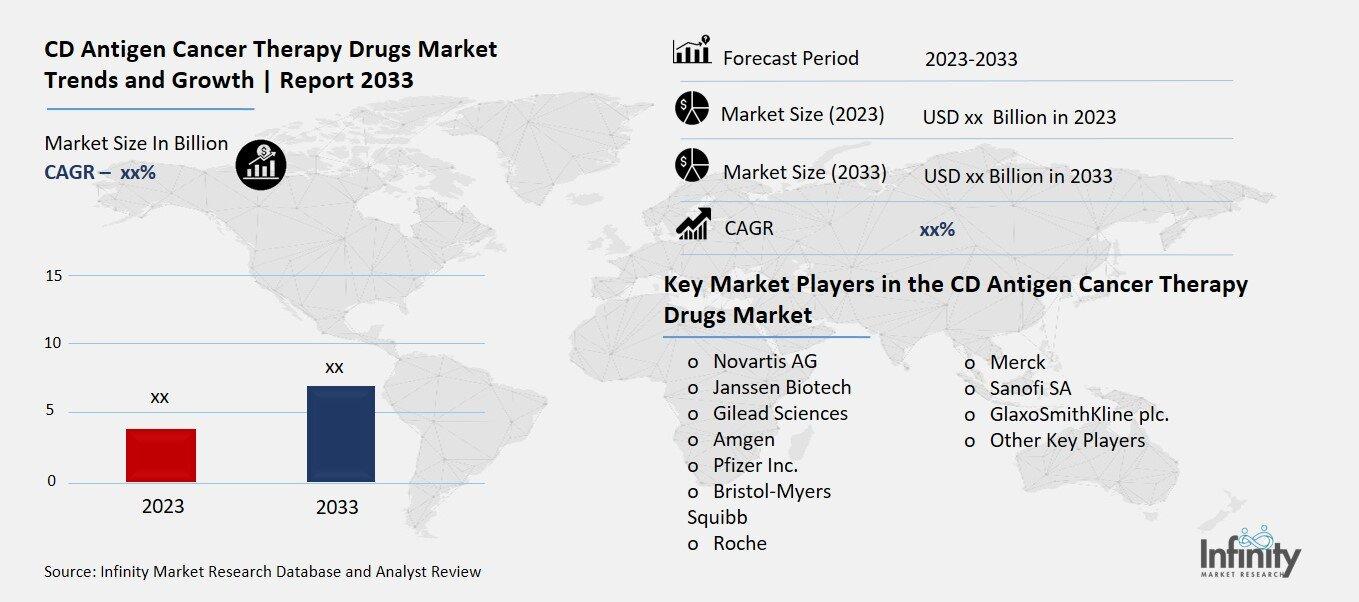 CD Antigen Cancer Therapy Drugs Market Trends and Growth | Report 2033

Market Size In Billion
CAGR – xx%

15
10
5
0

xx
xx

2023
2033

Source: Infinity Market Research Database and Analyst Review

Forecast Period 2023-2033
Market Size (2023) USD xx Billion in 2023
Market Size (2033) USD xx Billion in 2033
CAGR xx%

Key Market Players in the CD Antigen Cancer Therapy Drugs Market

o Novartis AG
o Janssen Biotech
o Gilead Sciences
o Amgen
o Pfizer Inc.
o Bristol-Myers Squibb
o Roche

o Merck
o Sanofi SA
o GlaxoSmithKline plc.
o Other Key Players

Infinity
MARKET RESEARCH